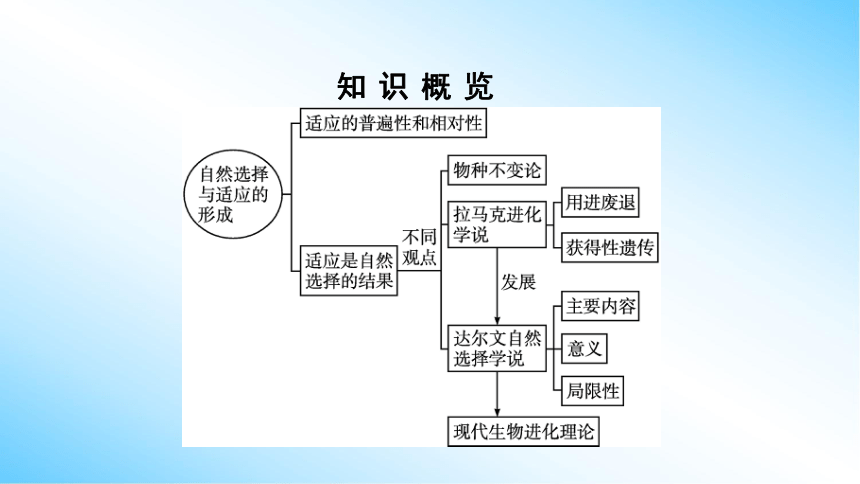 知识概览

自然选择与适应的形成

适应的普遍性和相对性

适应是自然选择的结果

不同观点

物种不变论

拉马克进化学说

用进废退

获得性遗传

发展

达尔文自然选择学说

主要内容

意义

局限性

现代生物进化理论